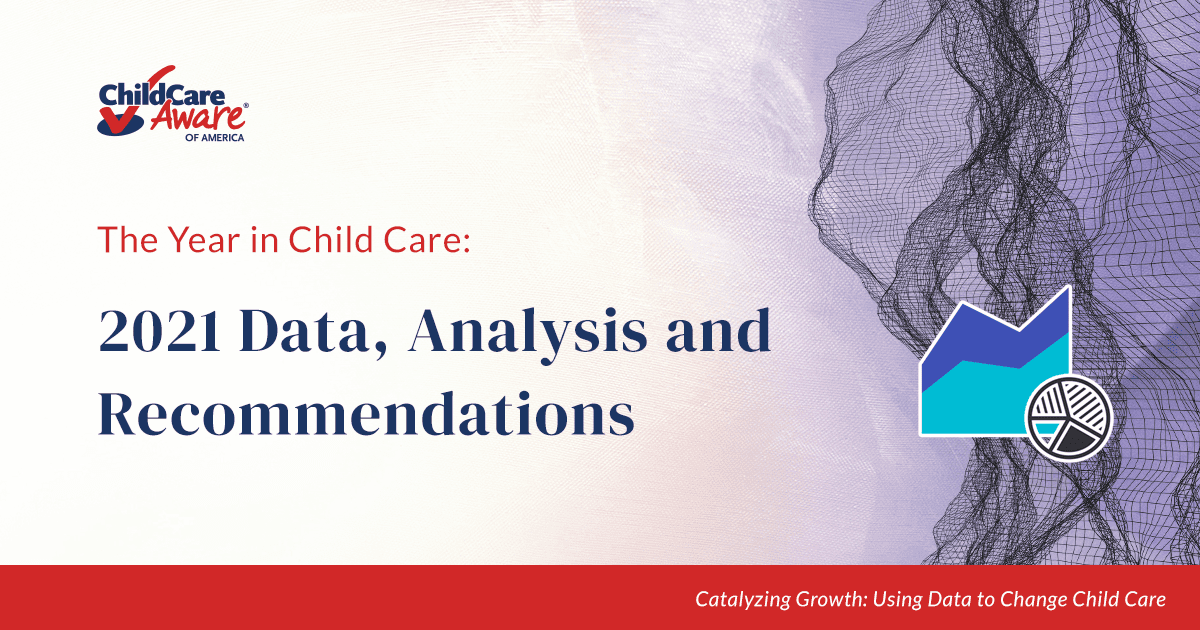 ChildCare Aware® OF AMERICA

The Year in Child Care:

2021 Data, Analysis and Recommendations

Catalyzing Growth: Using Data to Change Child Care